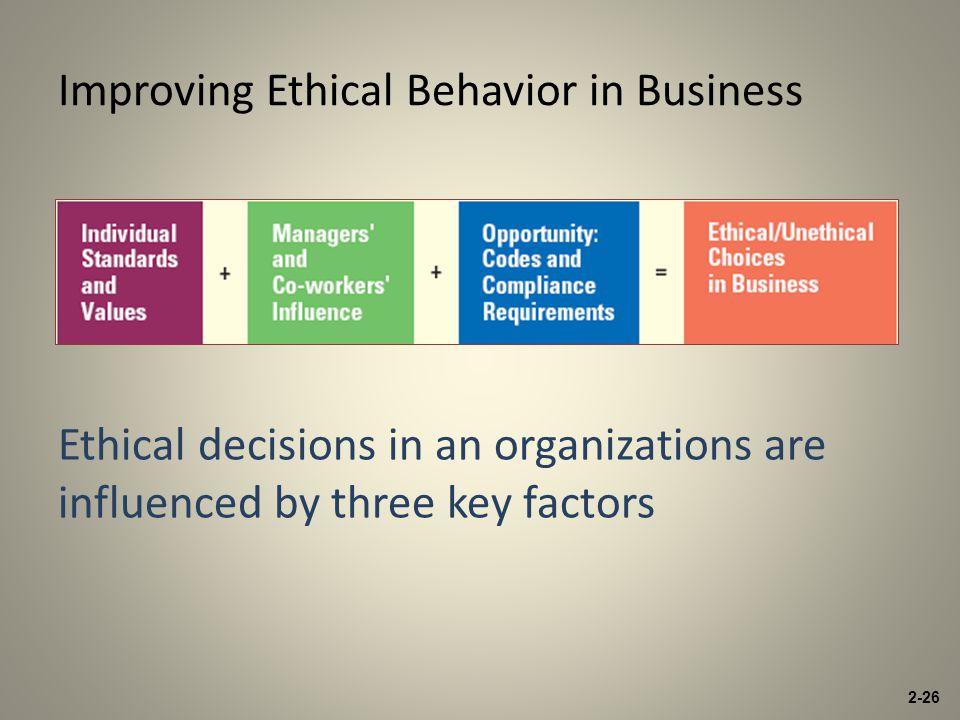 Improving Ethical Behavior in Business

Individual Standards and Values + Managers' and Co-workers' Influence + Opportunity: Codes and Compliance Requirements = Ethical/Unethical Choices in Business

Ethical decisions in an organizations are influenced by three key factors

2-26